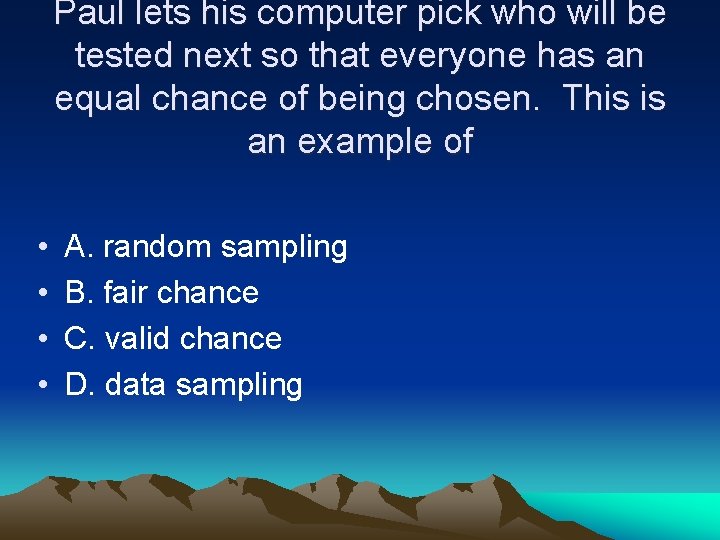 Paul lets his computer pick who will be tested next so that everyone has an equal chance of being chosen.  This is an example of

• A. random sampling
• B. fair chance
• C. valid chance
• D. data sampling